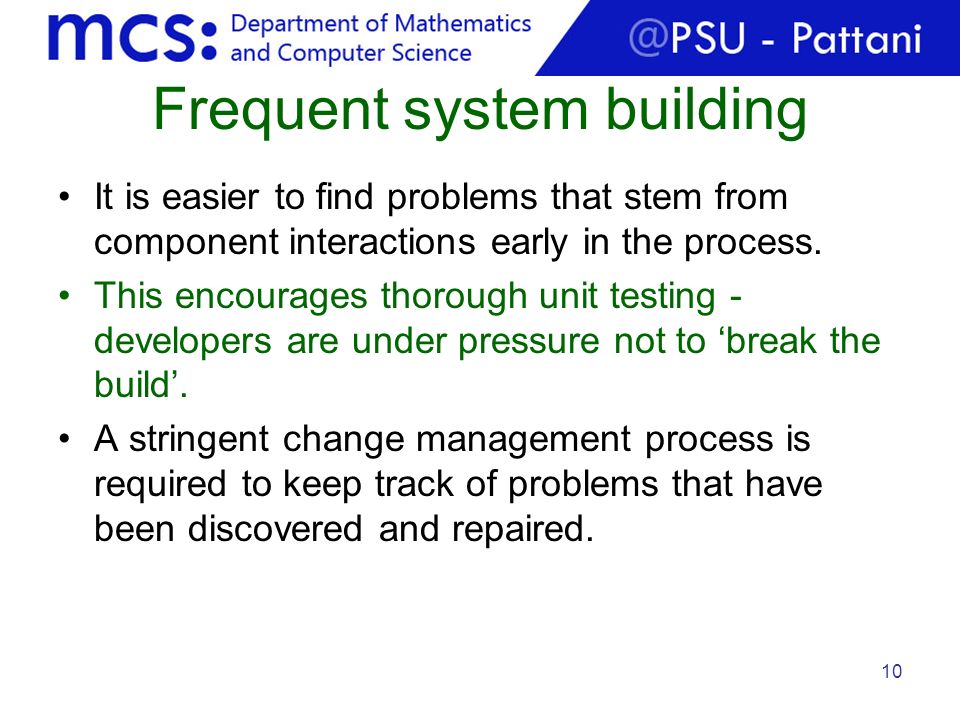 mcs: Department of Mathematics and Computer Science

@PSU - Pattani

Frequent system building

• It is easier to find problems that stem from component interactions early in the process.
• This encourages thorough unit testing - developers are under pressure not to ‘break the build’.
• A stringent change management process is required to keep track of problems that have been discovered and repaired.

10